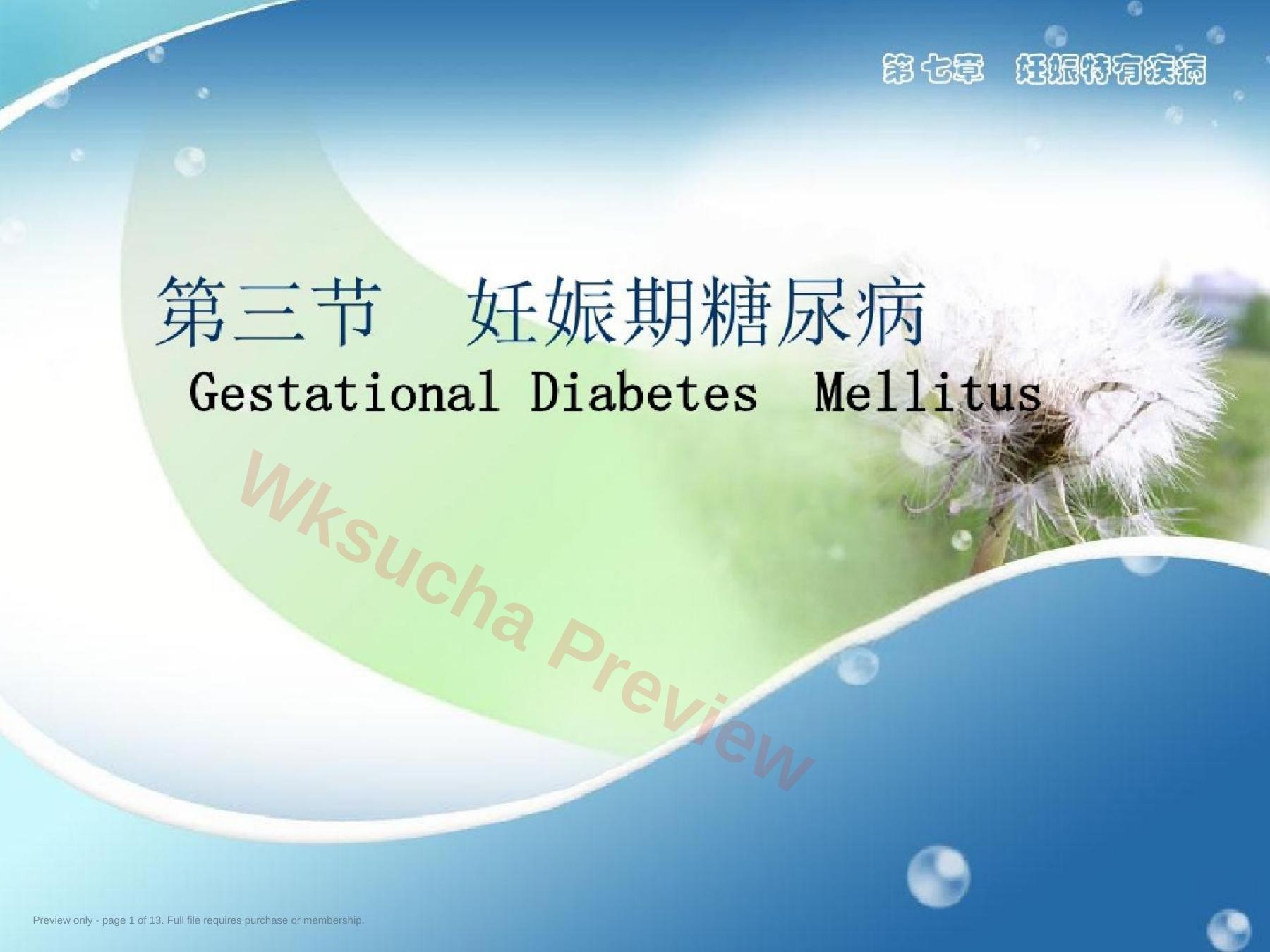 第七章 妊娠特有疾病

第三节 妊娠期糖尿病
Gestational Diabetes Mellitus

Wksucha Preview

Preview only - page 1 of 13. Full file requires purchase or membership.